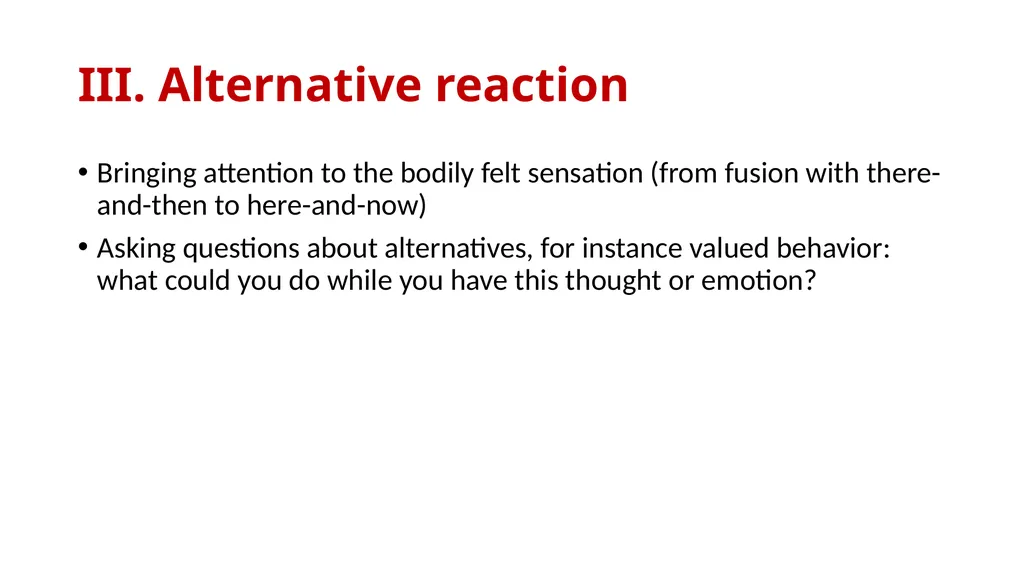 III. Alternative reaction

• Bringing attention to the bodily felt sensation (from fusion with there-and-then to here-and-now)

• Asking questions about alternatives, for instance valued behavior: what could you do while you have this thought or emotion?